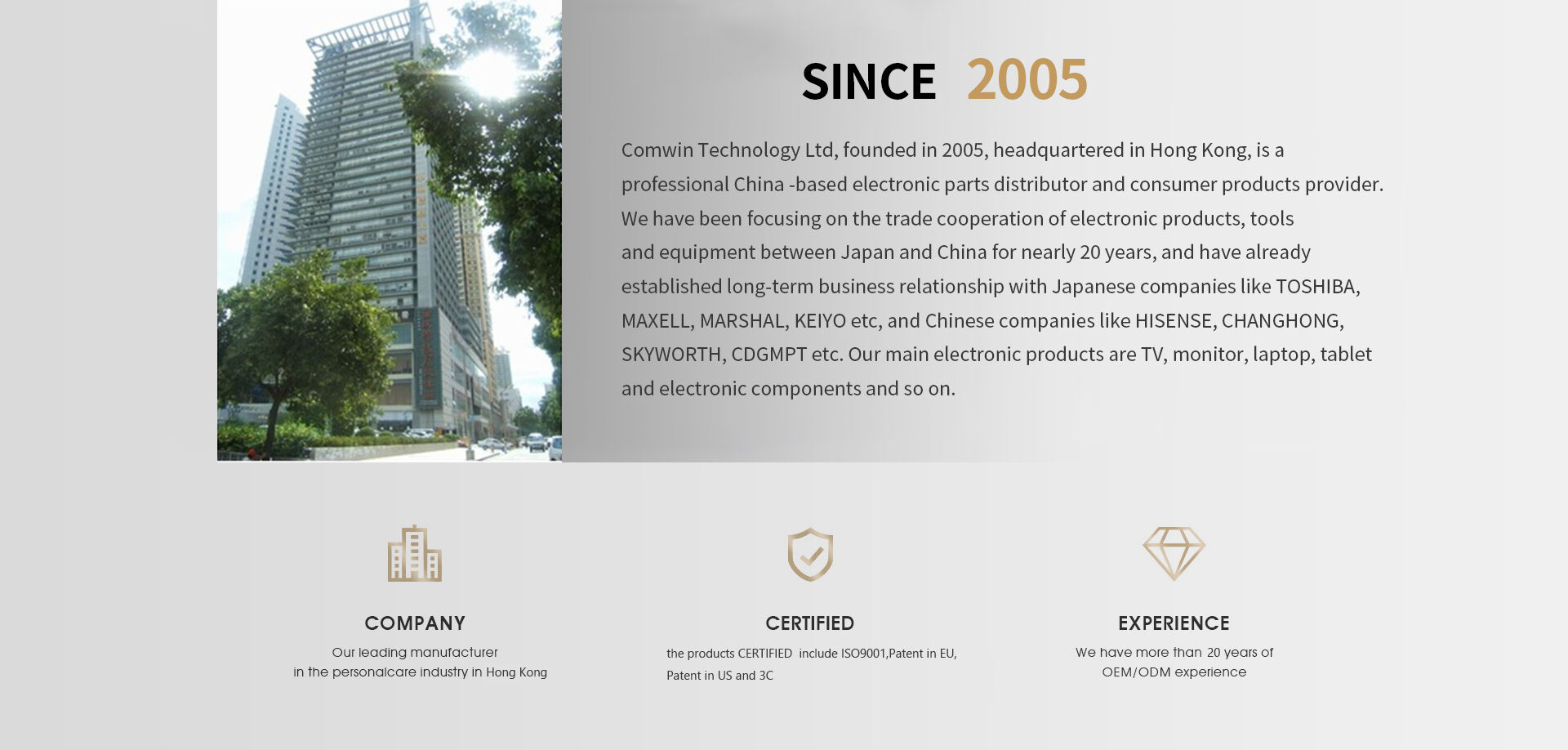 SINCE 2005

Comwin Technology Ltd, founded in 2005, headquartered in Hong Kong, is a professional China -based electronic parts distributor and consumer products provider. We have been focusing on the trade cooperation of electronic products, tools and equipment between Japan and China for nearly 20 years, and have already established long-term business relationship with Japanese companies like TOSHIBA, MAXELL, MARSHAL, KEIYO etc, and Chinese companies like HISENSE, CHANGHONG, SKYWORTH, CDGMPT etc. Our main electronic products are TV, monitor, laptop, tablet and electronic components and so on.

COMPANY

Our leading manufacturer in the personalcare industry in Hong Kong

CERTIFIED

the products CERTIFIED include ISO9001,Patent in EU, Patent in US and 3C

EXPERIENCE

We have more than 20 years of OEM/ODM experience